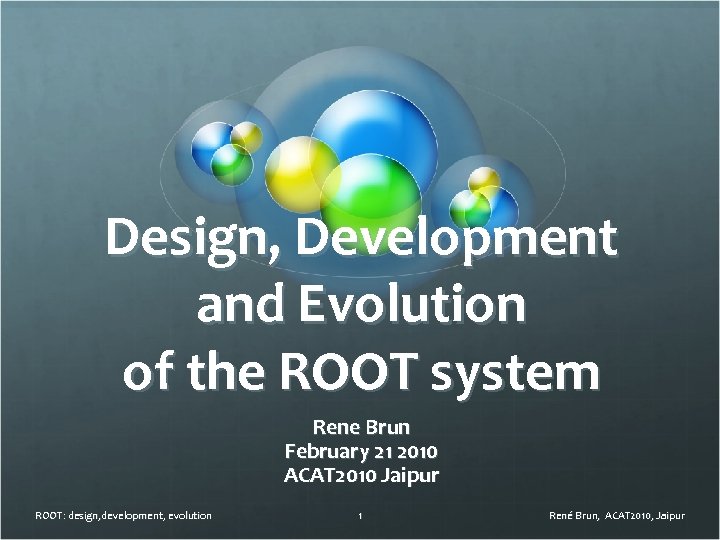 Design, Development and Evolution of the ROOT system

Rene Brun
February 21 2010
ACAT2010 Jaipur

ROOT: design,development, evolution

1

René Brun, ACAT2010, Jaipur